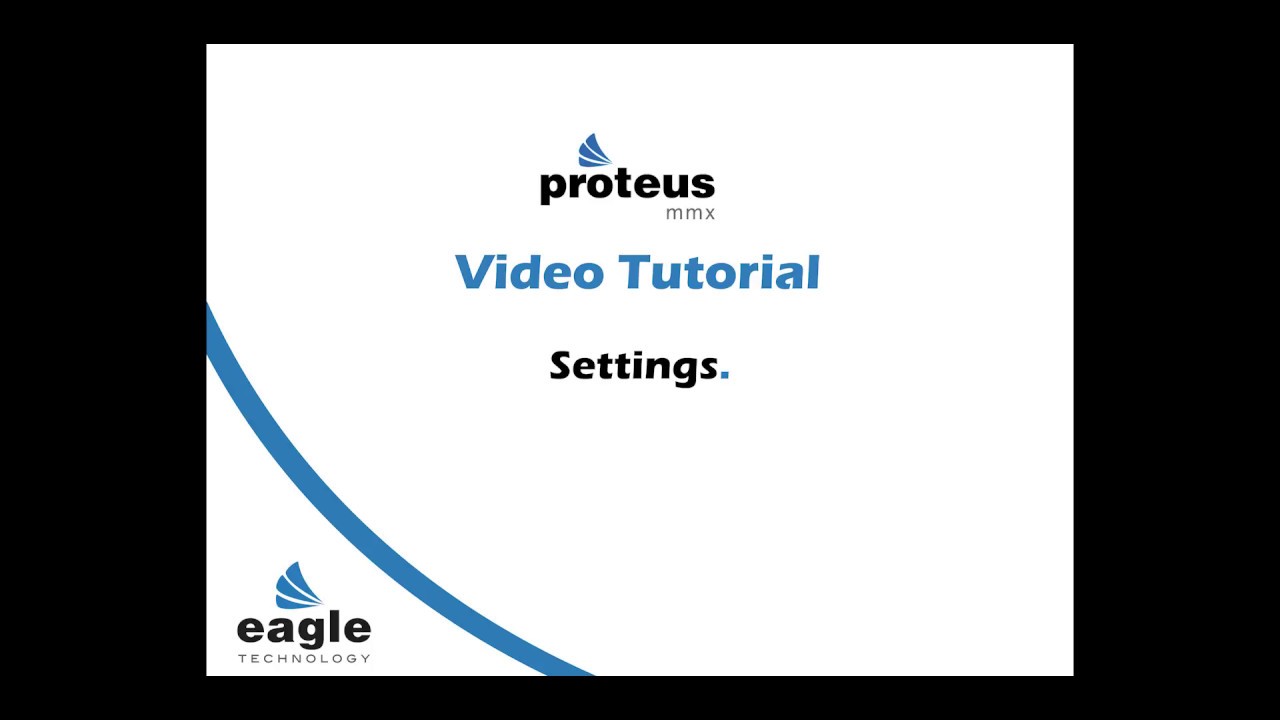 proteus
mmx

Video Tutorial

Settings.

eagle
TECHNOLOGY